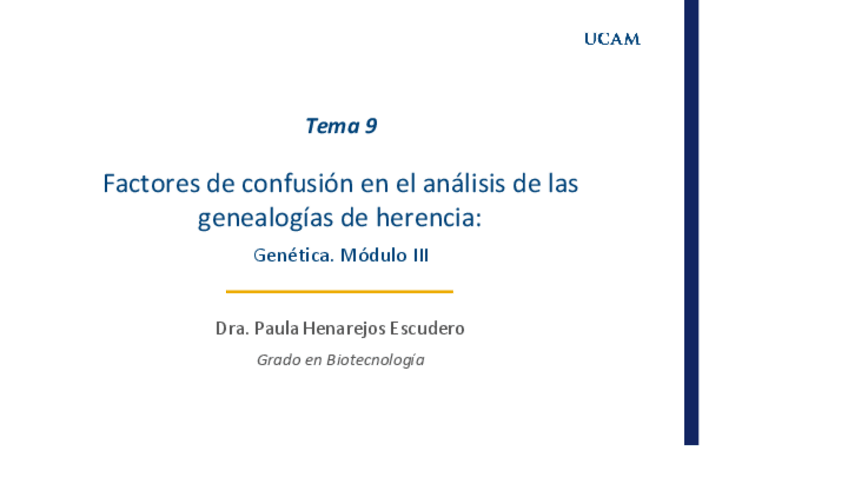 UCAM

Tema 9

Factores de confusión en el análisis de las genealogías de herencia:

Genética. Módulo III

Dra. Paula Henarejos Escudero

Grado en Biotecnología